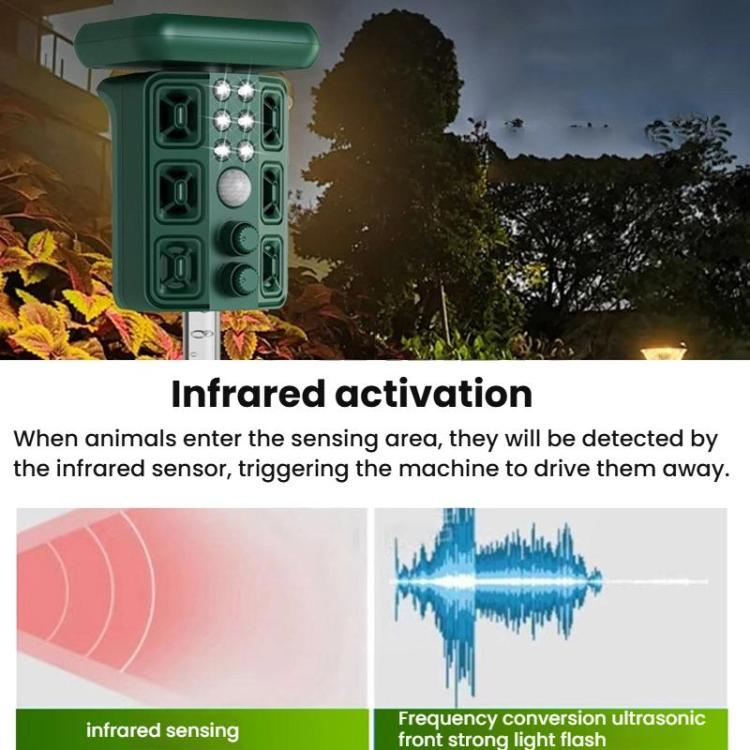 Infrared activation

When animals enter the sensing area, they will be detected by the infrared sensor, triggering the machine to drive them away.

infrared sensing

Frequency conversion ultrasonic front strong light flash